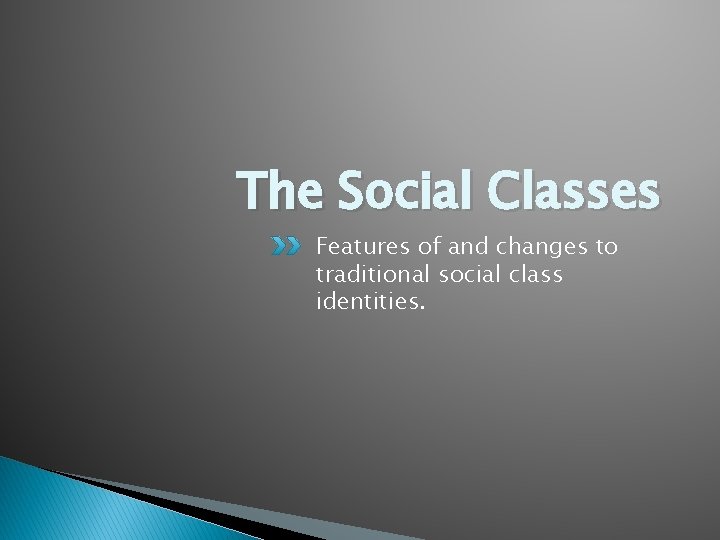 The Social Classes

Features of and changes to traditional social class identities.